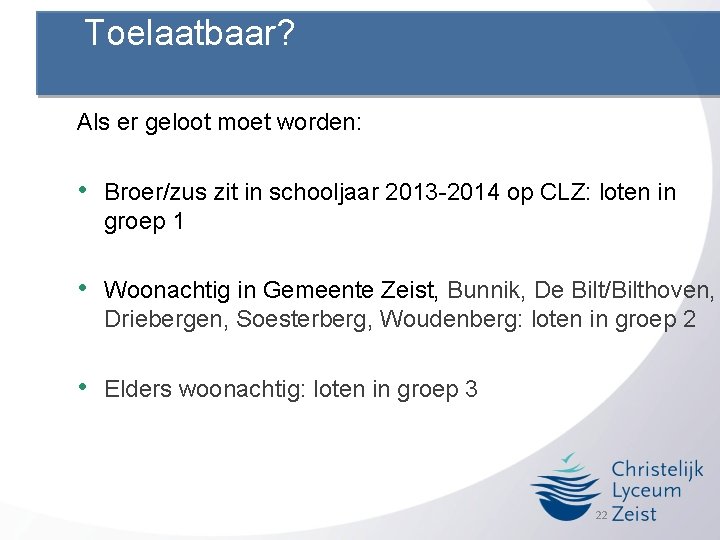 Toelaatbaar?

Als er geloot moet worden:

• Broer/zus zit in schooljaar 2013-2014 op CLZ: loten in groep 1

• Woonachtig in Gemeente Zeist, Bunnik, De Bilt/Bilthoven, Driebergen, Soesterberg, Woudenberg: loten in groep 2

• Elders woonachtig: loten in groep 3

22

Christelijk Lyceum Zeist